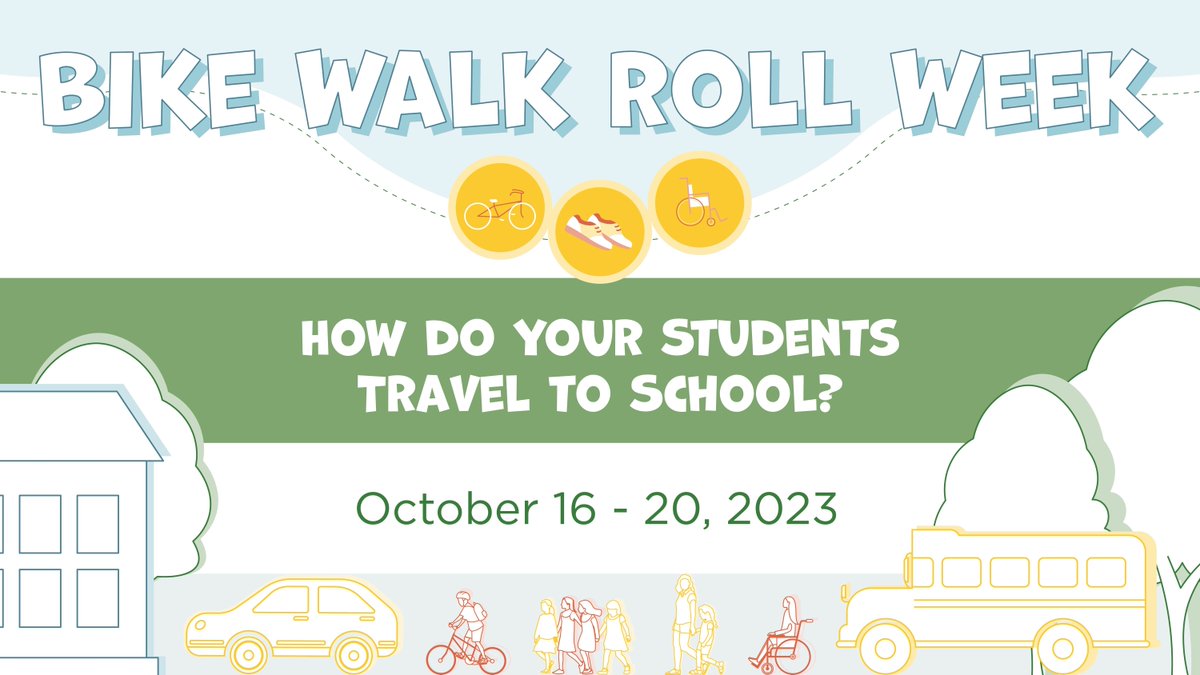 BIKE WALK ROLL WEEK

HOW DO YOUR STUDENTS TRAVEL TO SCHOOL?

October 16 - 20, 2023